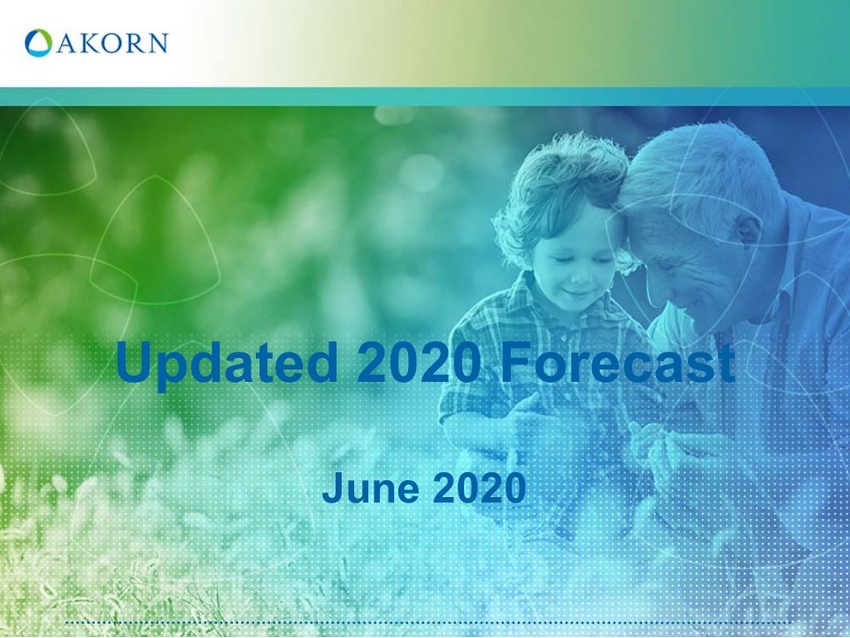 AKORN

Updated 2020 Forecast

June 2020